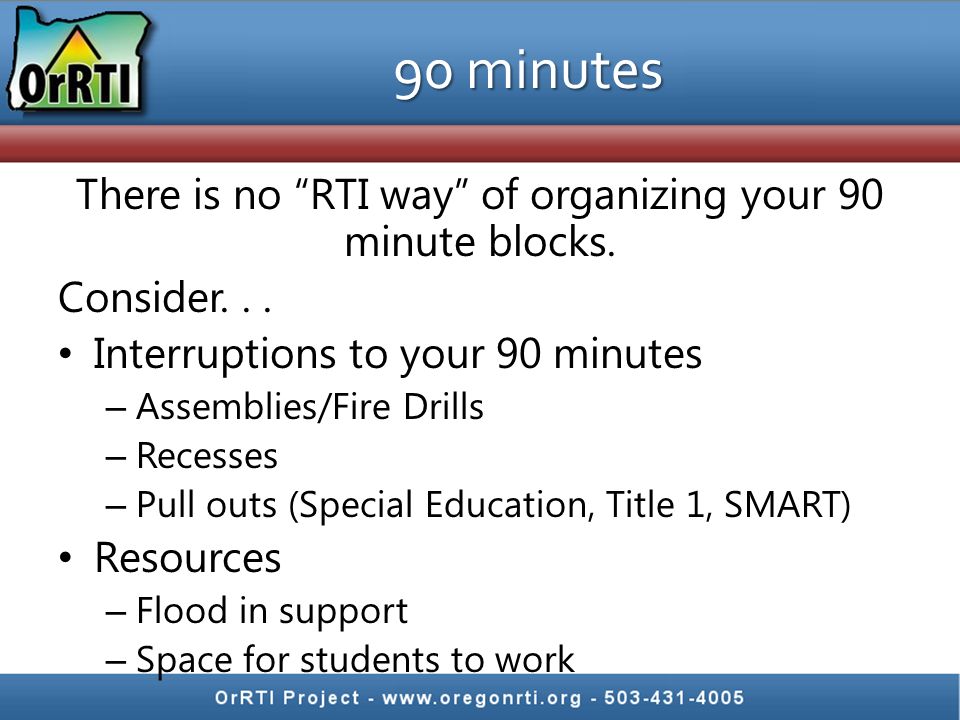 OrRTI

90 minutes

There is no “RTI way” of organizing your 90 minute blocks.

Consider. . .

• Interruptions to your 90 minutes
 – Assemblies/Fire Drills
 – Recesses
 – Pull outs (Special Education, Title 1, SMART)
• Resources
 – Flood in support
 – Space for students to work

OrRTI Project - www.oregonrti.org - 503-431-4005